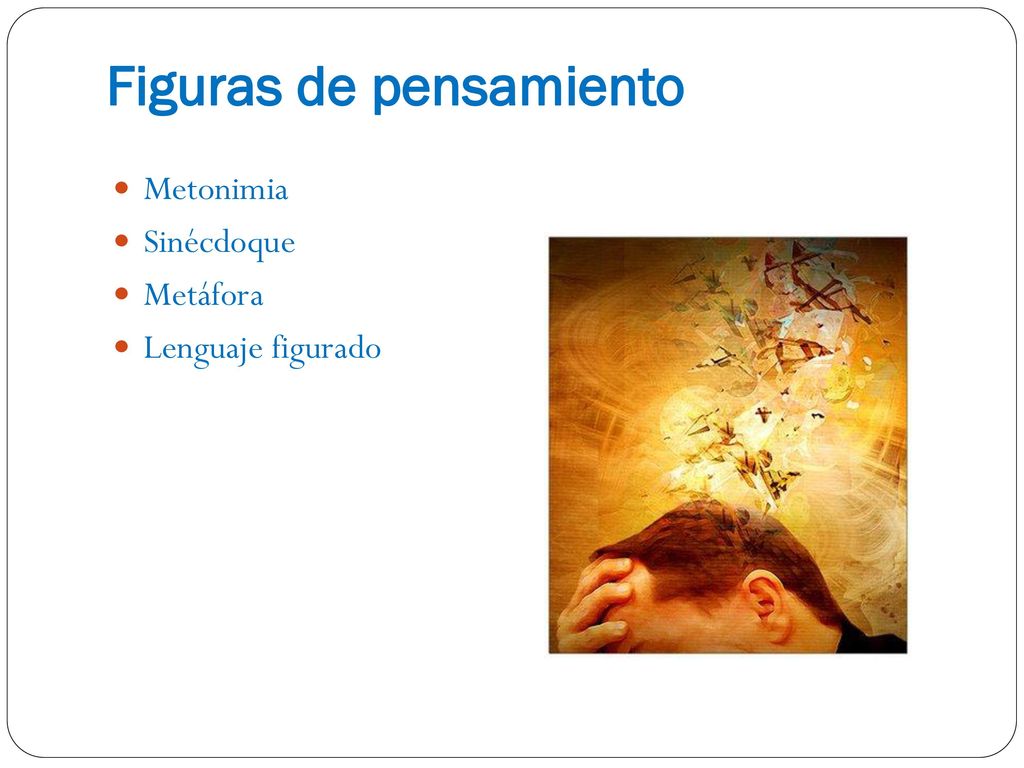 Figuras de pensamiento

- Metonimia
- Sinécdoque
- Metáfora
- Lenguaje figurado